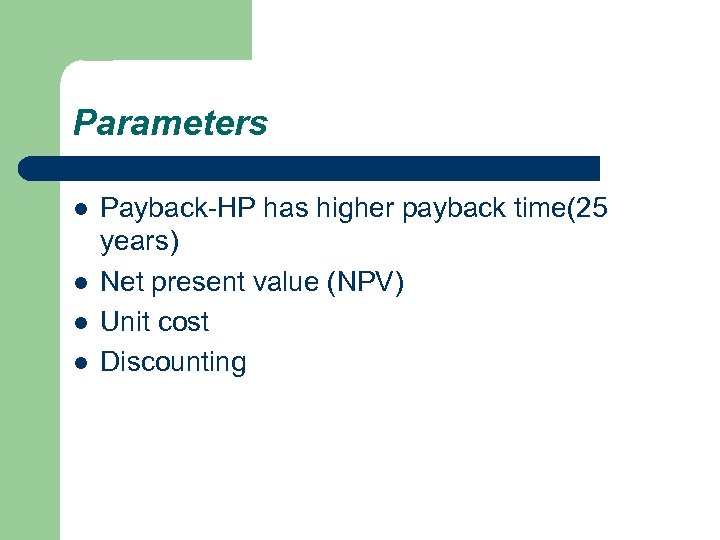 Parameters

- Payback-HP has higher payback time(25 years)
- Net present value (NPV)
- Unit cost
- Discounting